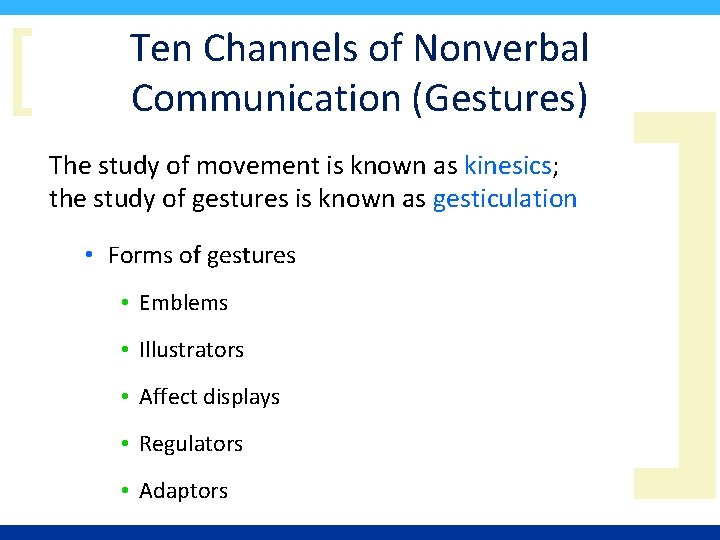 Ten Channels of Nonverbal Communication (Gestures)

The study of movement is known as kinesics; the study of gestures is known as gesticulation

• Forms of gestures

• Emblems

• Illustrators

• Affect displays

• Regulators

• Adaptors